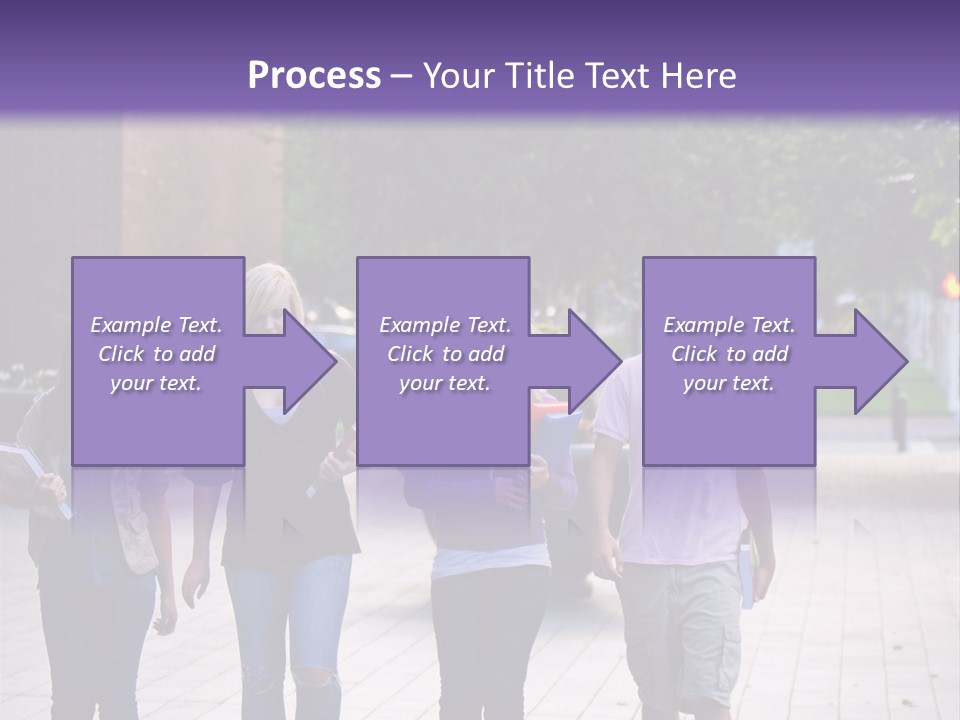 Process – Your Title Text Here

Example Text. Click to add your text.

Example Text. Click to add your text.

Example Text. Click to add your text.